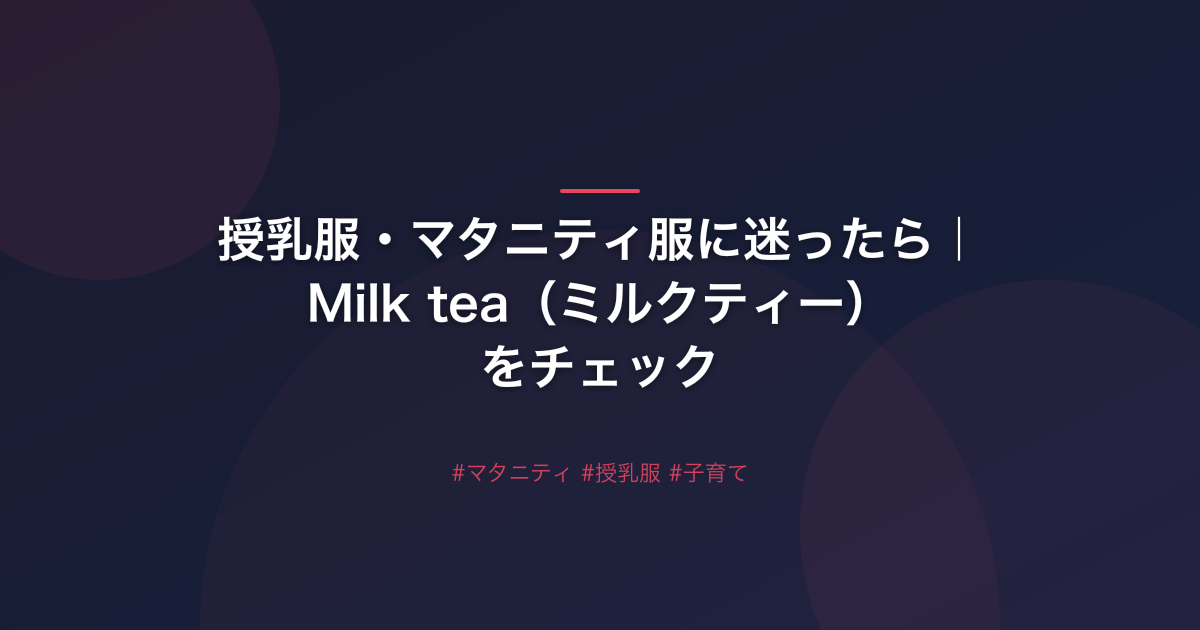 授乳服・マタニティ服に迷ったら｜Milk tea（ミルクティー）をチェック

#マタニティ #授乳服 #子育て